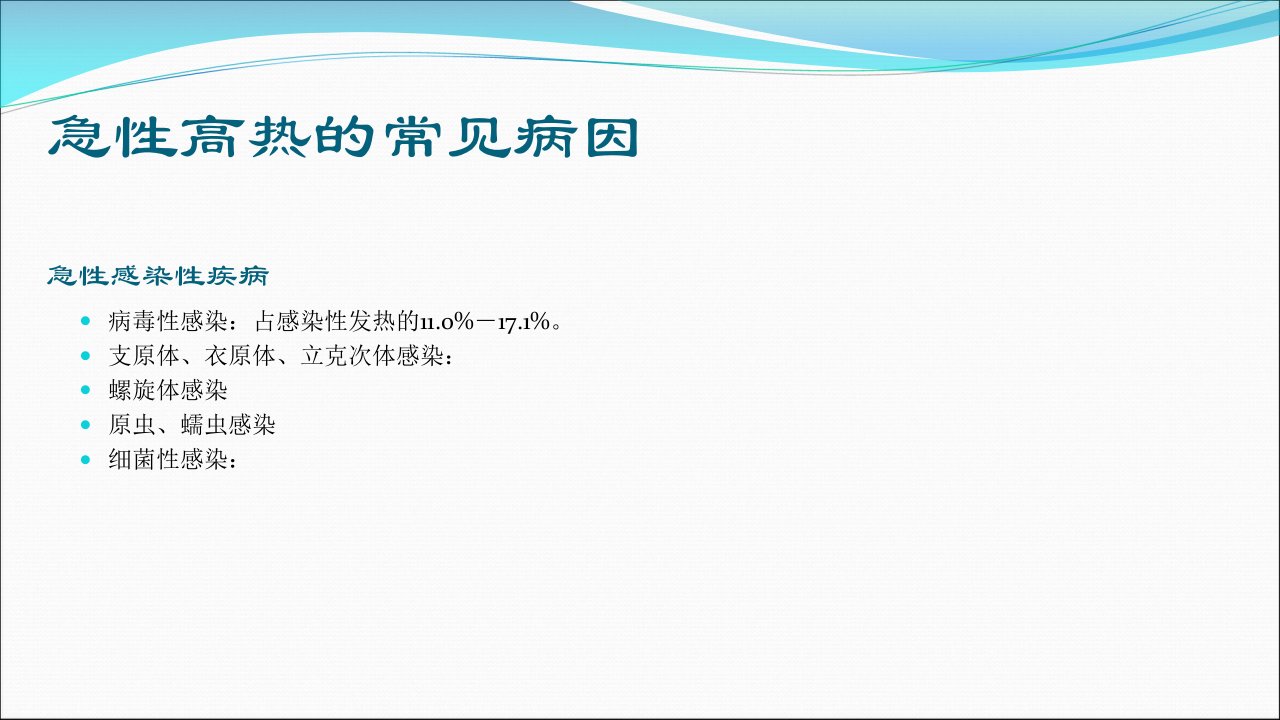 急性高热的常见病因

急性感染性疾病

• 病毒性感染：占感染性发热的11.0%－17.1%。
• 支原体、衣原体、立克次体感染：
• 螺旋体感染
• 原虫、蠕虫感染
• 细菌性感染：